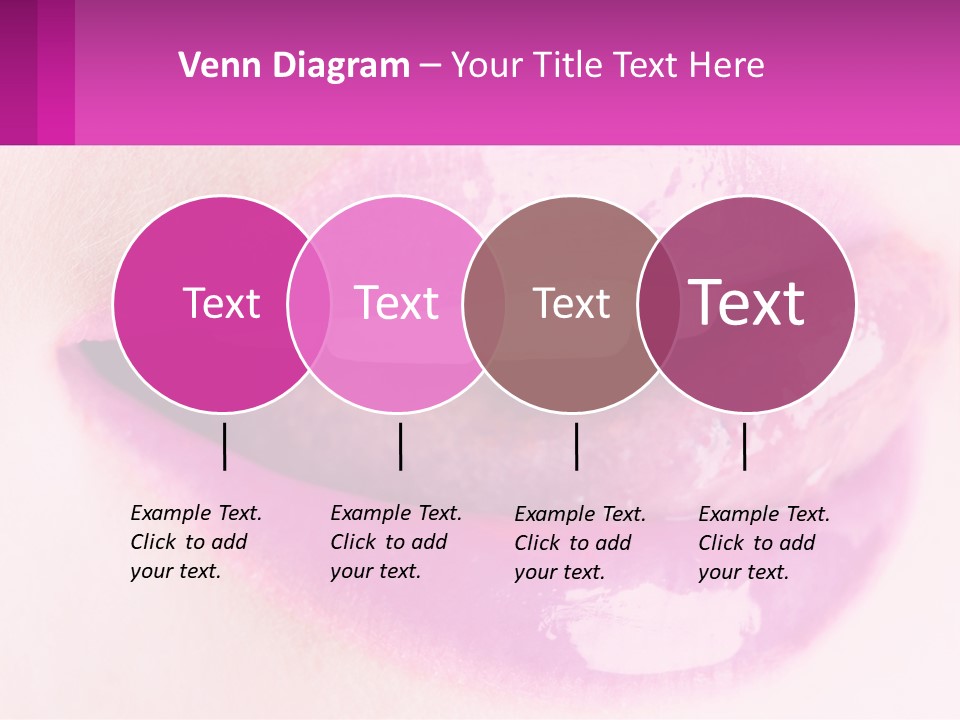 Venn Diagram – Your Title Text Here

Text

Text

Text

Text

Example Text. Click to add your text.

Example Text. Click to add your text.

Example Text. Click to add your text.

Example Text. Click to add your text.